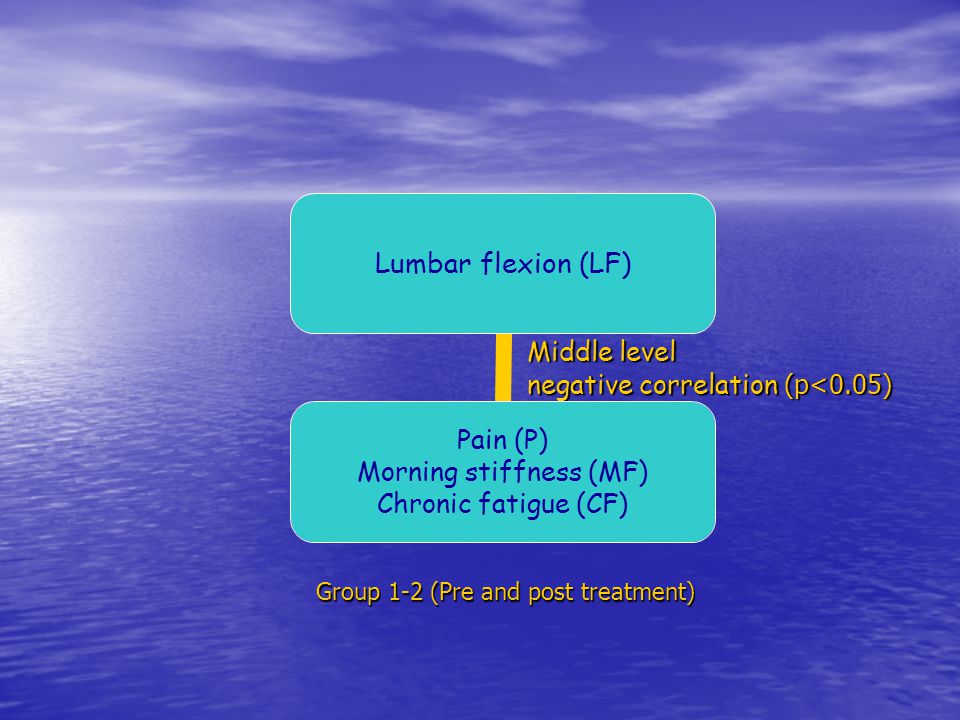 Lumbar flexion (LF)

Middle level
negative correlation (p<0.05)

Pain (P)
Morning stiffness (MF)
Chronic fatigue (CF)

Group 1-2 (Pre and post treatment)